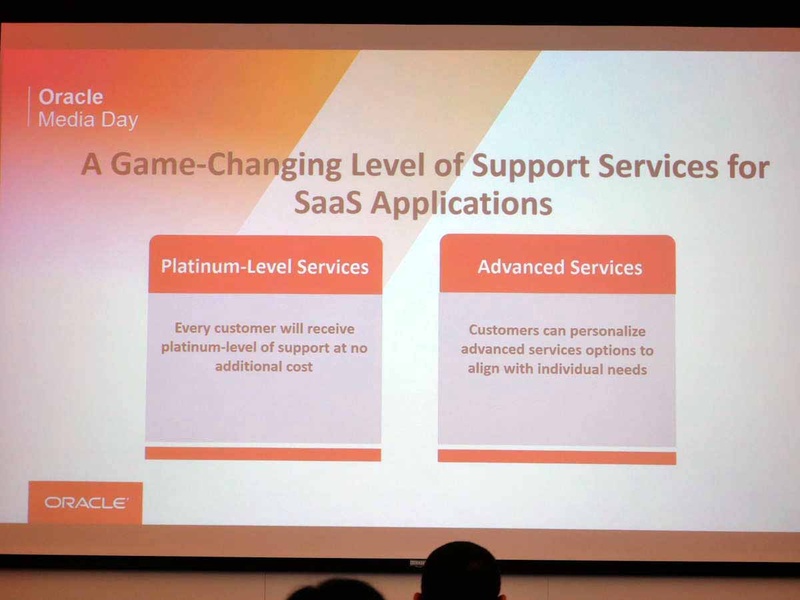 Oracle
Media Day

A Game-Changing Level of Support Services for SaaS Applications

Platinum-Level Services

Every customer will receive platinum-level of support at no additional cost

Advanced Services

Customers can personalize advanced services options to align with individual needs

ORACLE